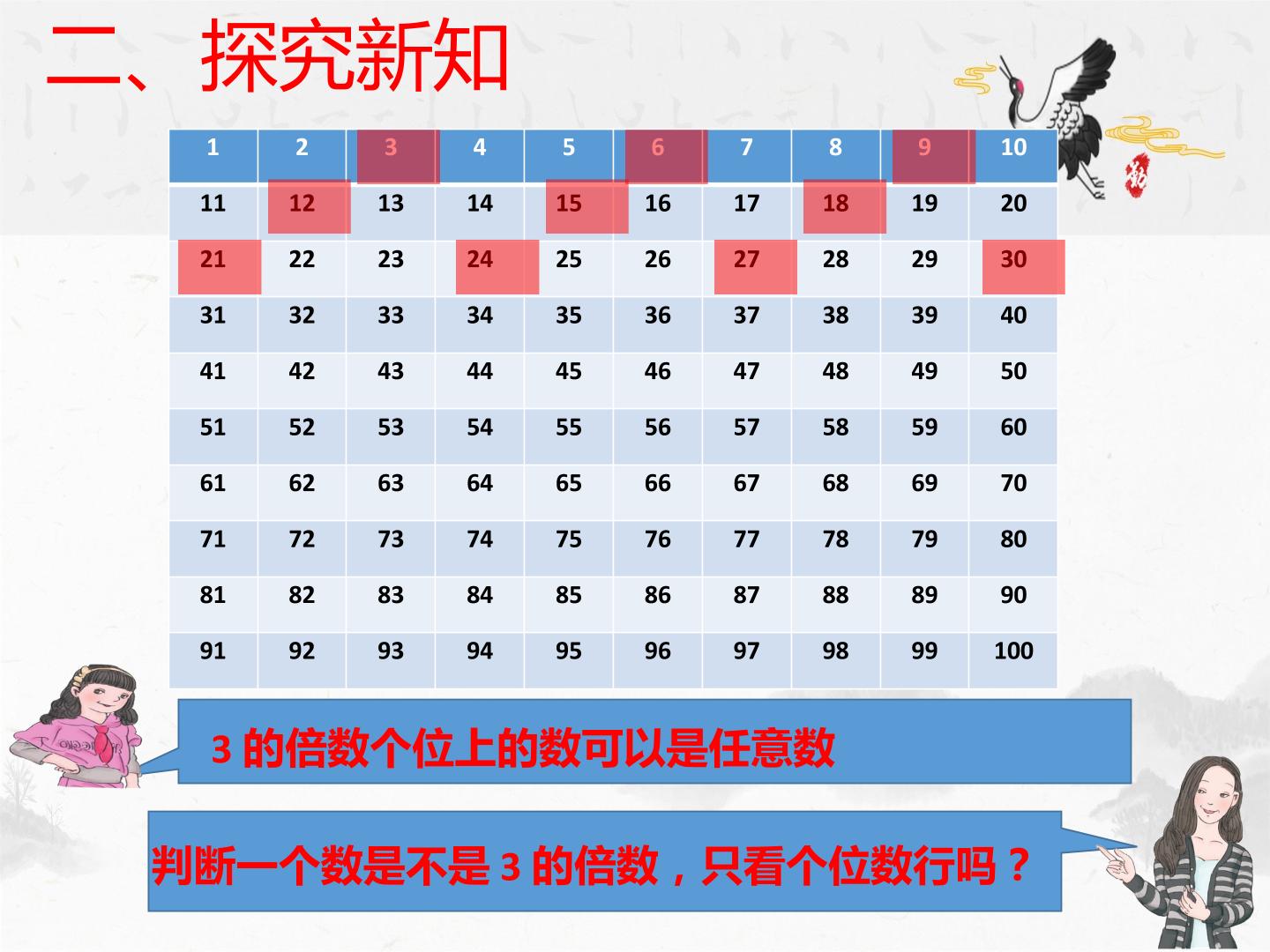 二、探究新知

| 1 | 2 | 3 | 4 | 5 | 6 | 7 | 8 | 9 | 10 |
|---|---|---|---|---|---|---|---|---|---|
| 11 | 12 | 13 | 14 | 15 | 16 | 17 | 18 | 19 | 20 |
| 21 | 22 | 23 | 24 | 25 | 26 | 27 | 28 | 29 | 30 |
| 31 | 32 | 33 | 34 | 35 | 36 | 37 | 38 | 39 | 40 |
| 41 | 42 | 43 | 44 | 45 | 46 | 47 | 48 | 49 | 50 |
| 51 | 52 | 53 | 54 | 55 | 56 | 57 | 58 | 59 | 60 |
| 61 | 62 | 63 | 64 | 65 | 66 | 67 | 68 | 69 | 70 |
| 71 | 72 | 73 | 74 | 75 | 76 | 77 | 78 | 79 | 80 |
| 81 | 82 | 83 | 84 | 85 | 86 | 87 | 88 | 89 | 90 |
| 91 | 92 | 93 | 94 | 95 | 96 | 97 | 98 | 99 | 100 |

3的倍数个位上的数可以是任意数

判断一个数是不是3的倍数，只看个位数行吗？